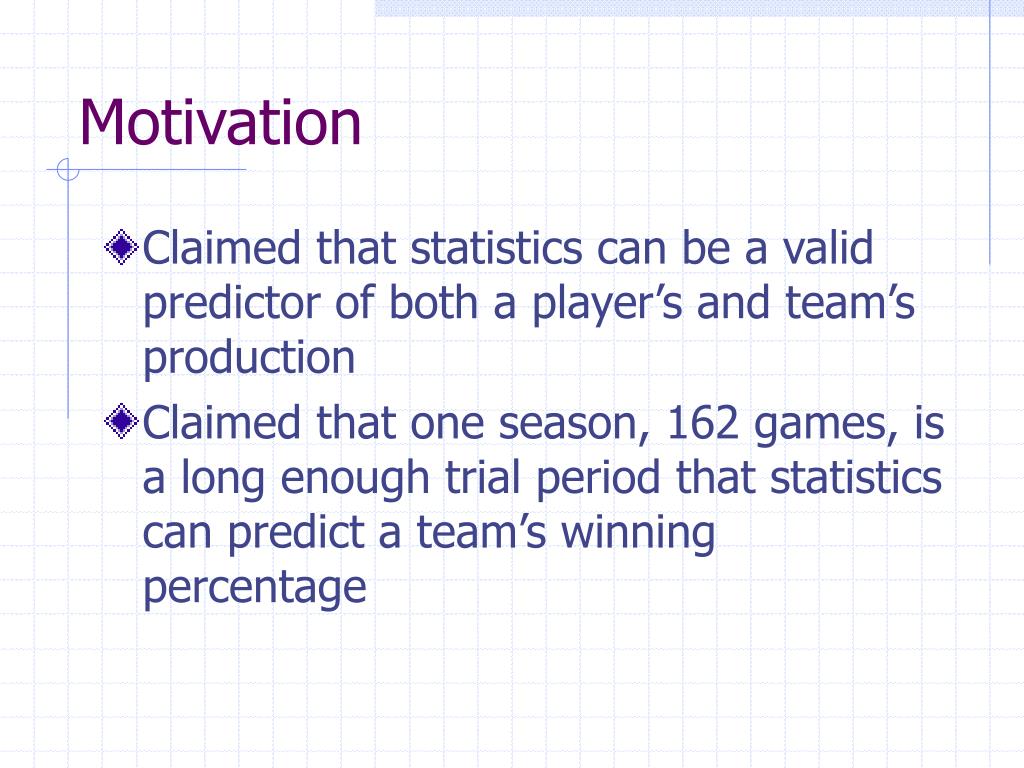 Motivation

Claimed that statistics can be a valid predictor of both a player’s and team’s production

Claimed that one season, 162 games, is a long enough trial period that statistics can predict a team’s winning percentage